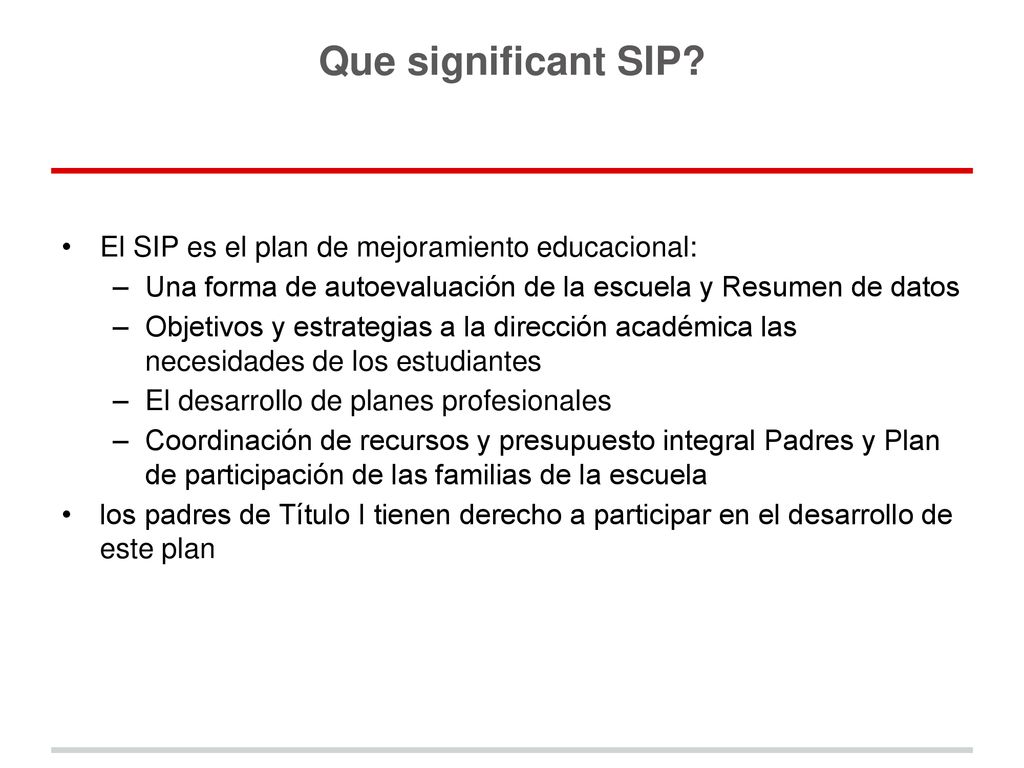 Que significant SIP?

• El SIP es el plan de mejoramiento educacional:
– Una forma de autoevaluación de la escuela y Resumen de datos
– Objetivos y estrategias a la dirección académica las necesidades de los estudiantes
– El desarrollo de planes profesionales
– Coordinación de recursos y presupuesto integral Padres y Plan de participación de las familias de la escuela
• los padres de Título I tienen derecho a participar en el desarrollo de este plan